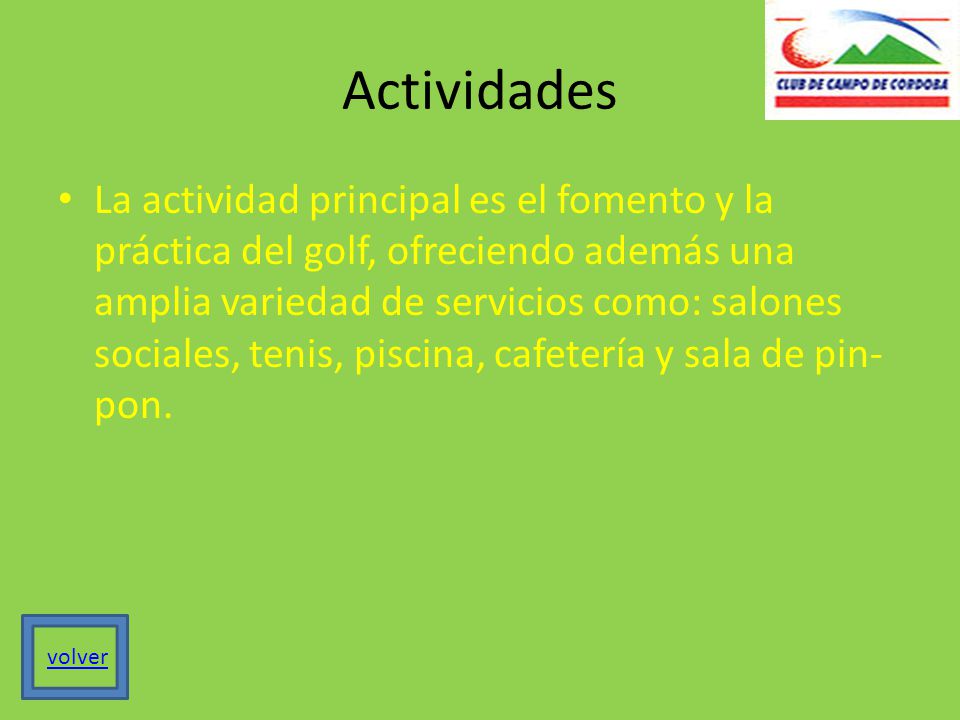 CLUB DE CAMPO DE CORDOBA

Actividades

• La actividad principal es el fomento y la práctica del golf, ofreciendo además una amplia variedad de servicios como: salones sociales, tenis, piscina, cafetería y sala de pin-pon.

volver